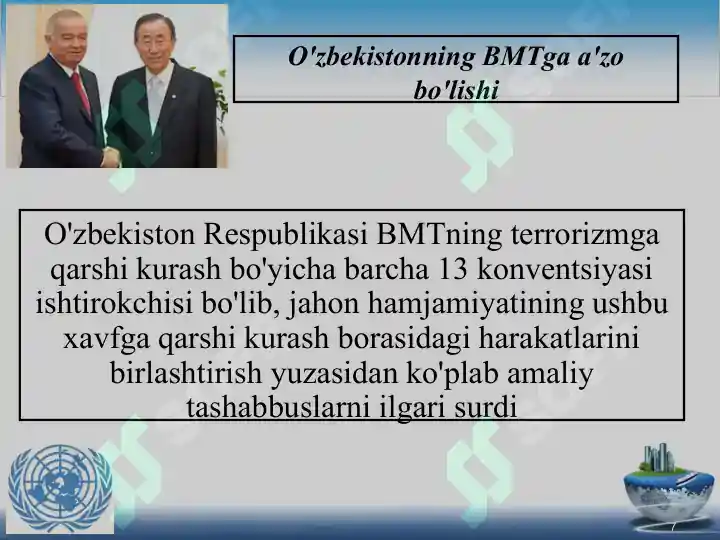 O'zbekistonning BMTga a'zo bo'lishi

O'zbekiston Respublikasi BMTning terrorizmga qarshi kurash bo'yicha barcha 13 konventsiyasi ishtirokchisi bo'lib, jahon hamjamiyatining ushbu xavfga qarshi kurash borasidagi harakatlarini birlashtirish yuzasidan ko'plab amaliy tashabbuslarni ilgari surdi